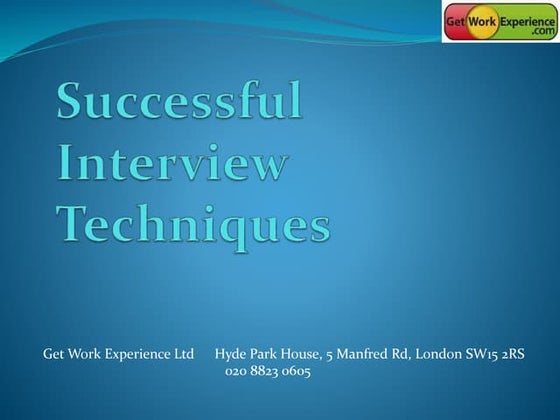 Get Work Experience .com

Successful Interview Techniques

Get Work Experience Ltd Hyde Park House, 5 Manfred Rd, London SW15 2RS 020 8823 0605